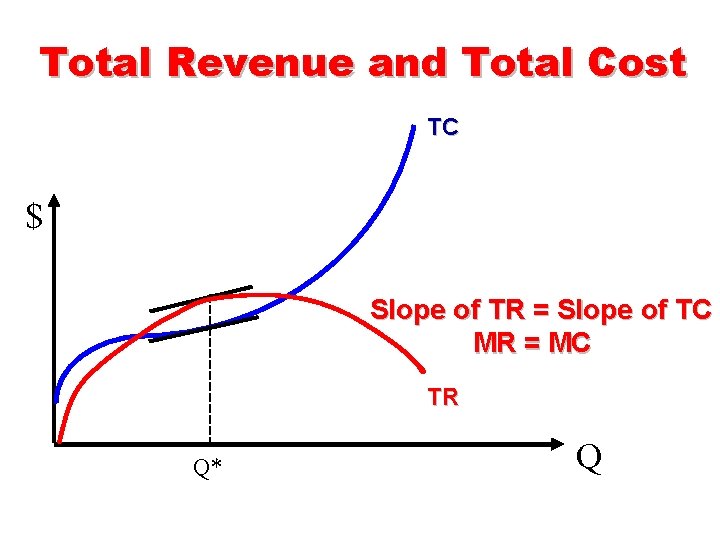 Total Revenue and Total Cost

TC

$

Slope of TR = Slope of TC
MR = MC

TR

Q*

Q